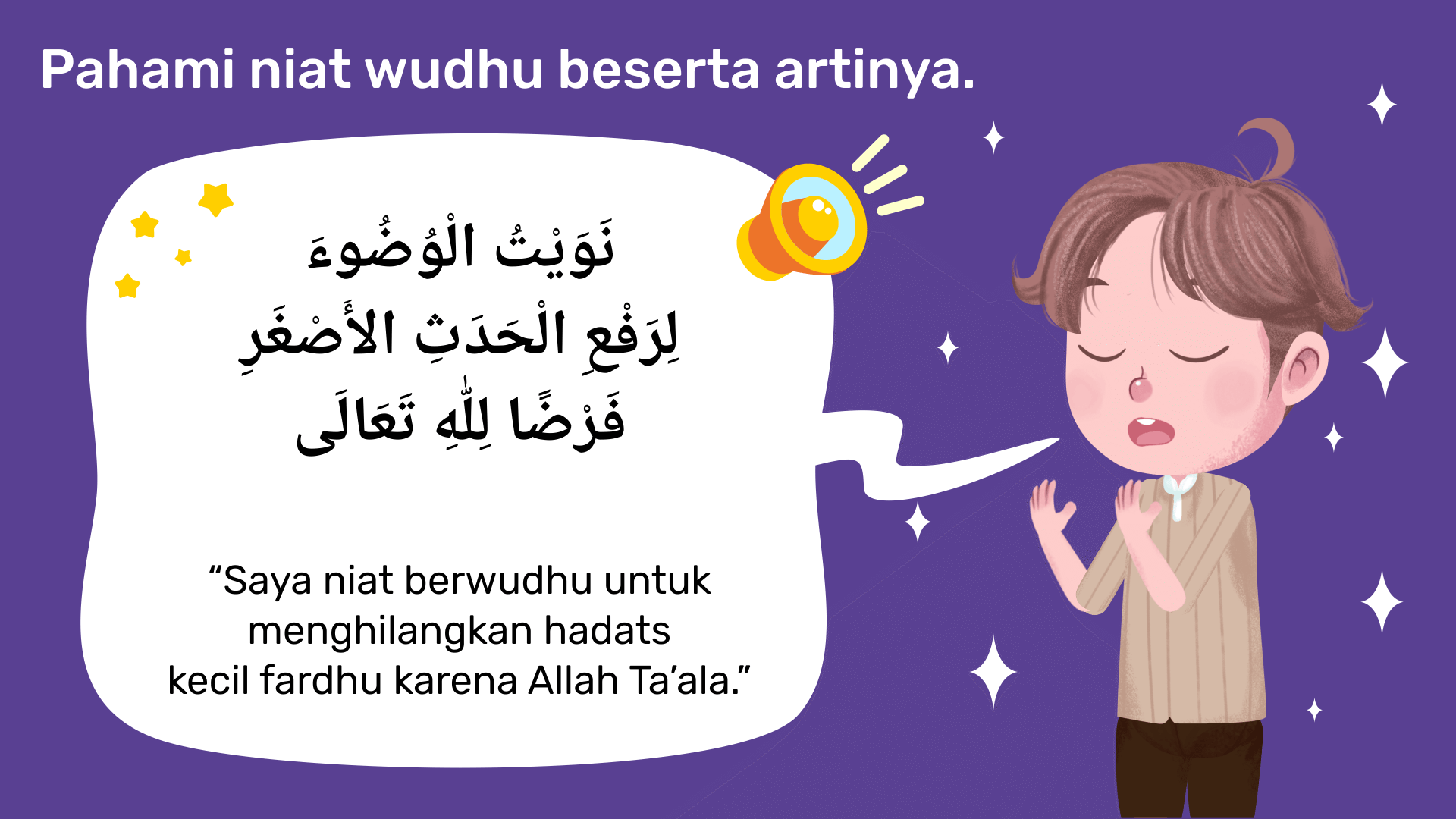 Pahami niat wudhu beserta artinya.

نَوَيْتُ الْوُضُوءَ
لِرَفْعِ الْحَدَثِ الأَصْغَرِ
فَرْضًا لِلّٰهِ تَعَالَى

“Saya niat berwudhu untuk menghilangkan hadats kecil fardhu karena Allah Ta’ala.”